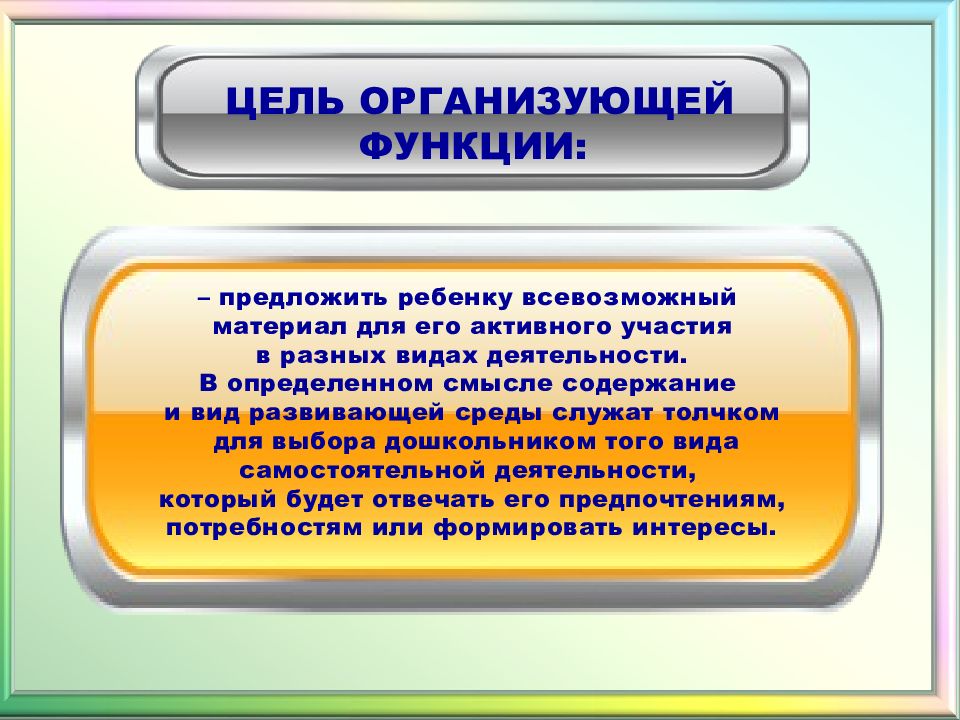 ЦЕЛЬ ОРГАНИЗУЮЩЕЙ ФУНКЦИИ:

– предложить ребенку всевозможный материал для его активного участия в разных видах деятельности. В определенном смысле содержание и вид развивающей среды служат толчком для выбора дошкольником того вида самостоятельной деятельности, который будет отвечать его предпочтениям, потребностям или формировать интересы.